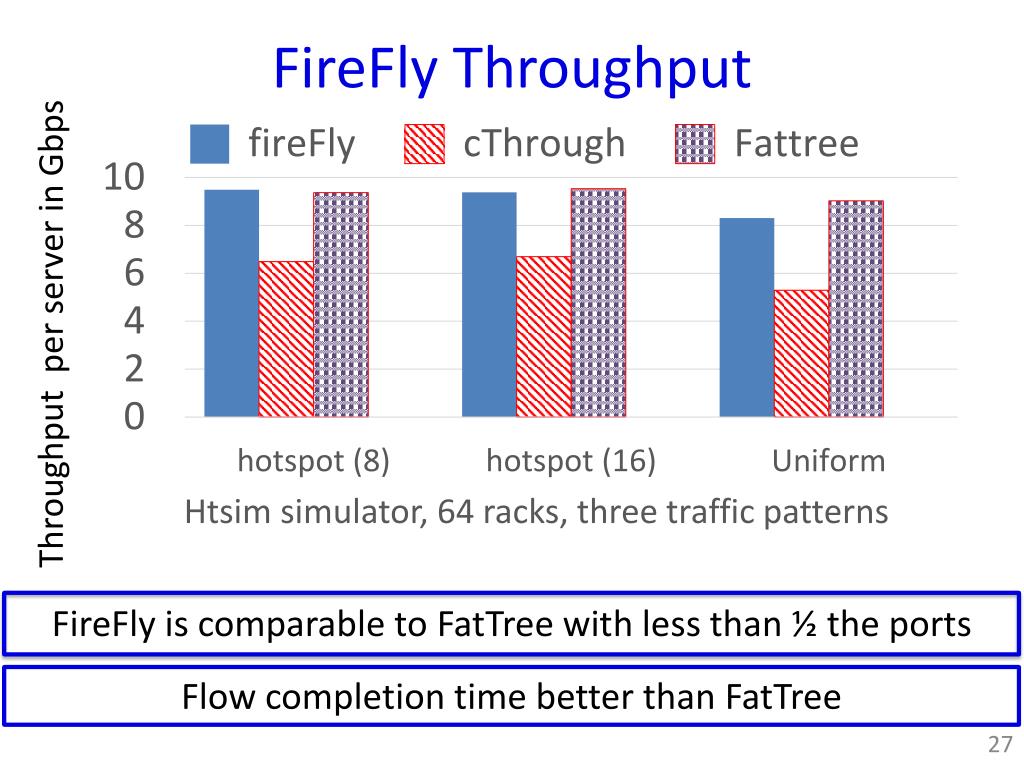 FireFly Throughput

Throughput per server in Gbps

fireFly cThrough Fattree

10
8
6
4
2
0

hotspot (8) hotspot (16) Uniform

Htsim simulator, 64 racks, three traffic patterns

FireFly is comparable to FatTree with less than ½ the ports

Flow completion time better than FatTree

27